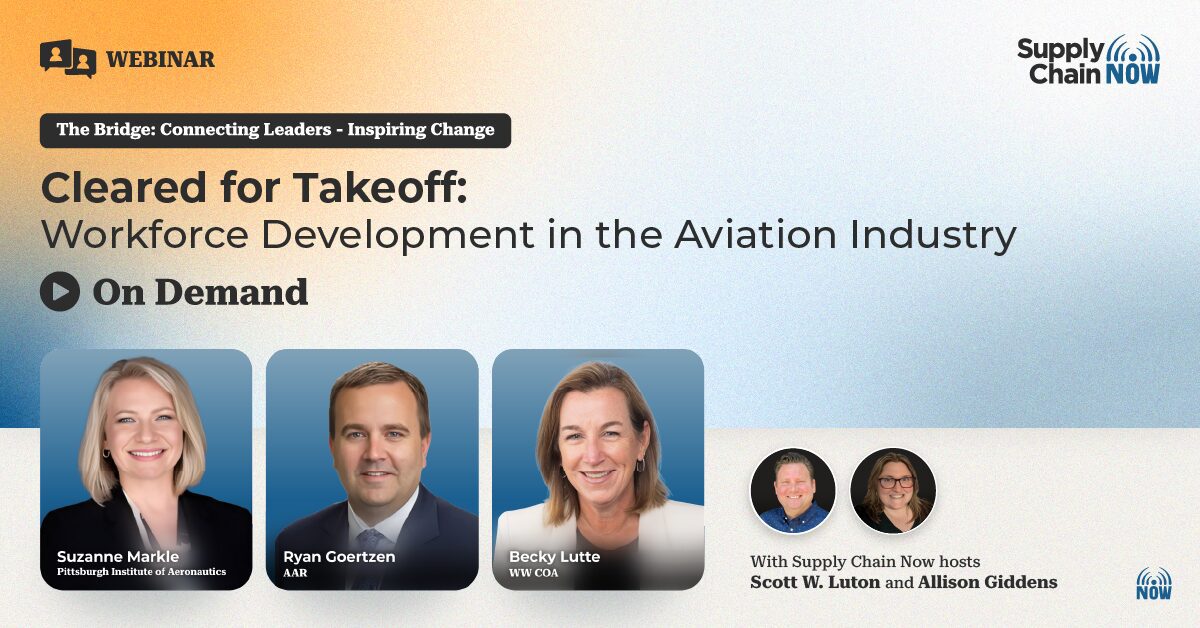 WEBINAR

Supply Chain NOW

The Bridge: Connecting Leaders - Inspiring Change

Cleared for Takeoff:
Workforce Development in the Aviation Industry

On Demand

Suzanne Markle
Pittsburgh Institute of Aeronautics

Ryan Goertzen
AAR

Becky Lutte
WW COA

With Supply Chain Now hosts
Scott W. Luton and Allison Giddens

NOW